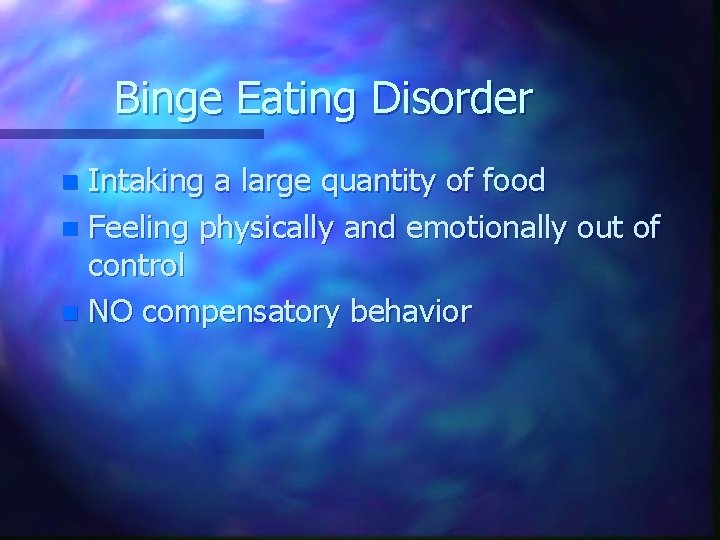 Binge Eating Disorder

- Intaking a large quantity of food
- Feeling physically and emotionally out of control
- NO compensatory behavior